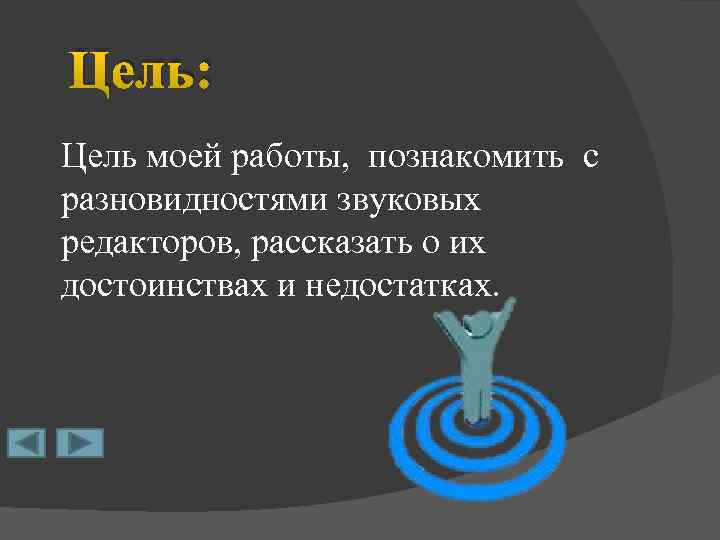 Цель:

Цель моей работы, познакомить с разновидностями звуковых редакторов, рассказать о их достоинствах и недостатках.